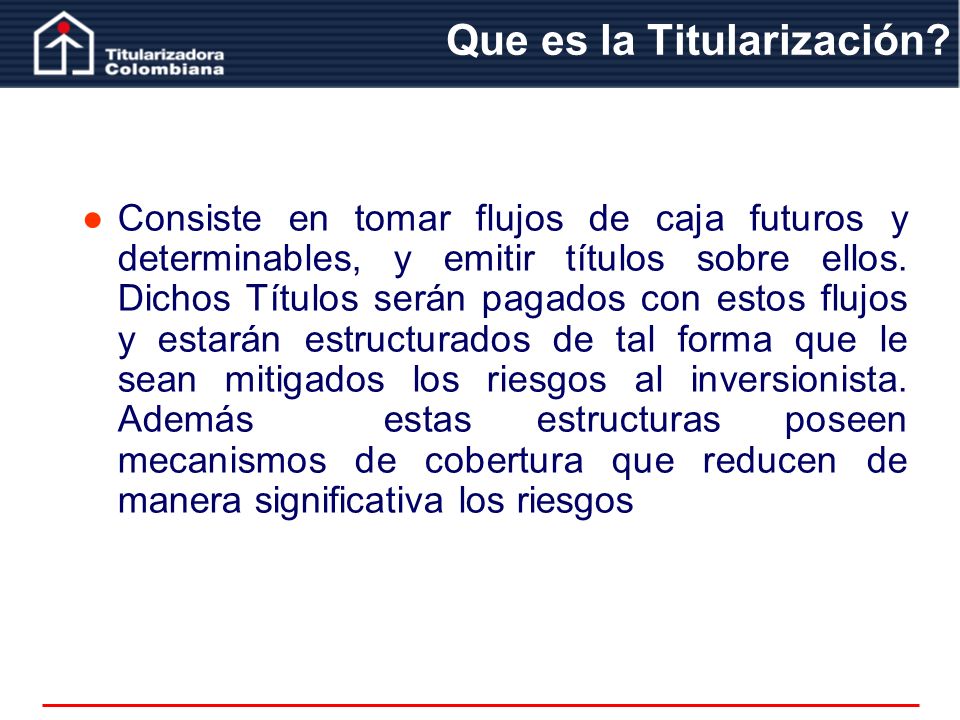 Titularizadora Colombiana

Que es la Titularización?

● Consiste en tomar flujos de caja futuros y determinables, y emitir títulos sobre ellos. Dichos Títulos serán pagados con estos flujos y estarán estructurados de tal forma que le sean mitigados los riesgos al inversionista. Además estas estructuras poseen mecanismos de cobertura que reducen de manera significativa los riesgos